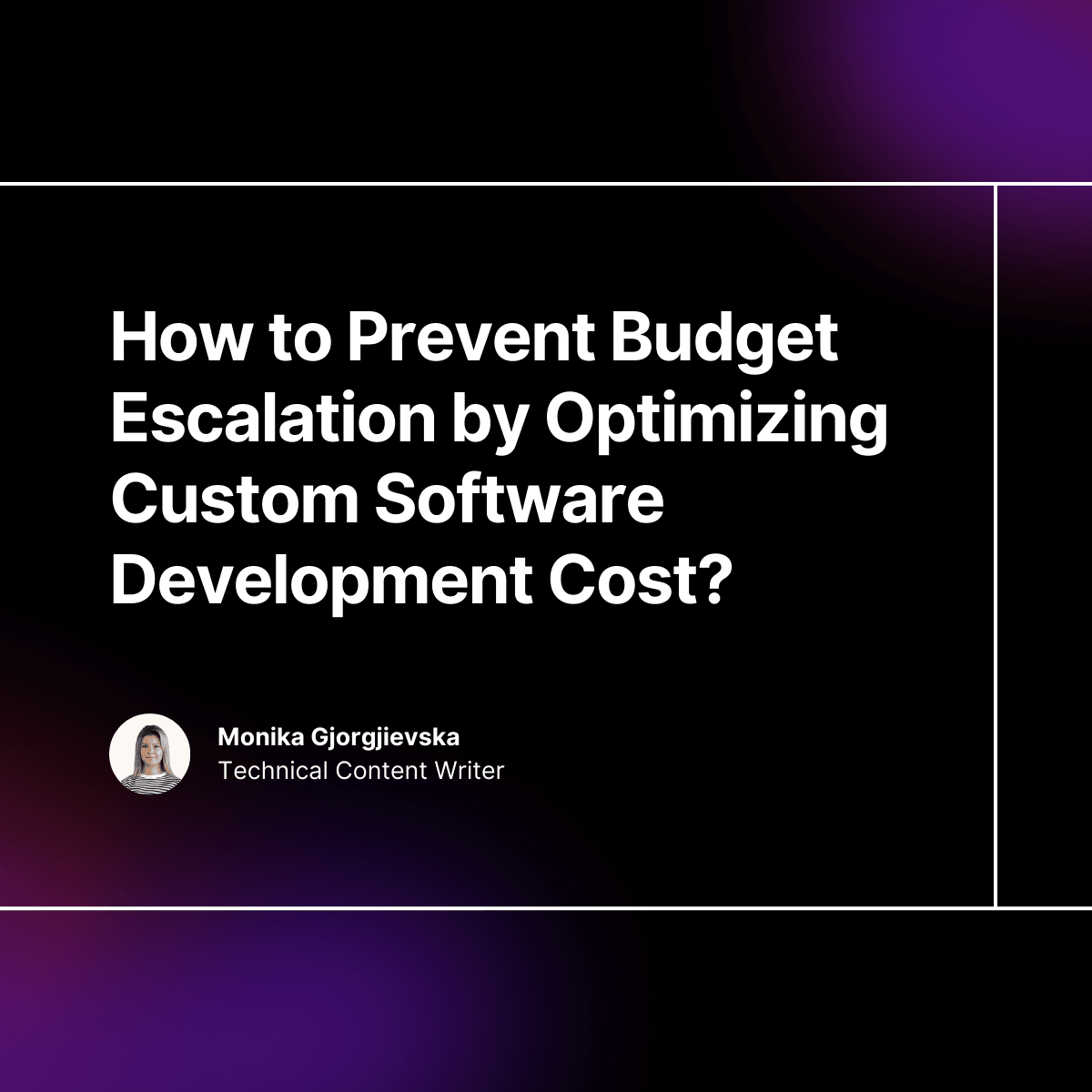 How to Prevent Budget Escalation by Optimizing Custom Software Development Cost?

Monika Gjorgjievska
Technical Content Writer